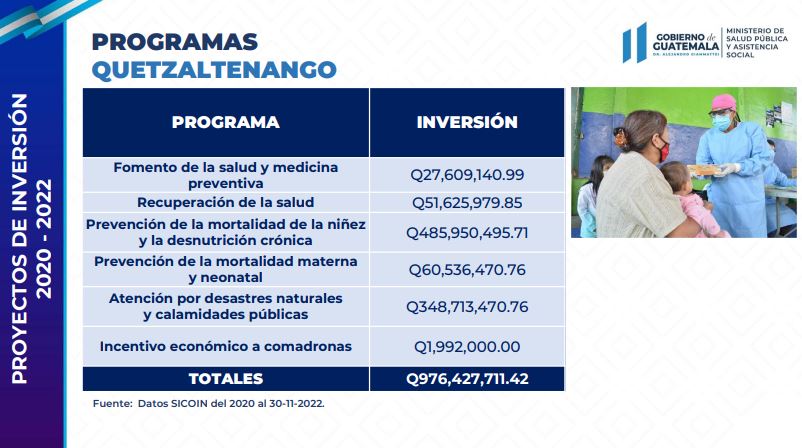 PROYECTOS DE INVERSIÓN 2020 - 2022

PROGRAMAS
QUETZALTENANGO

GOBIERNO de GUATEMALA
DR. ALEJANDRO GIAMMATTEI
MINISTERIO DE SALUD PÚBLICA Y ASISTENCIA SOCIAL

| PROGRAMA | INVERSIÓN |
|---|---|
| Fomento de la salud y medicina preventiva | Q27,609,140.99 |
| Recuperación de la salud | Q51,625,979.85 |
| Prevención de la mortalidad de la niñez y la desnutrición crónica | Q485,950,495.71 |
| Prevención de la mortalidad materna y neonatal | Q60,536,470.76 |
| Atención por desastres naturales y calamidades públicas | Q348,713,470.76 |
| Incentivo económico a comadronas | Q1,992,000.00 |
| TOTALES | Q976,427,711.42 |

Fuente: Datos SICOIN del 2020 al 30-11-2022.